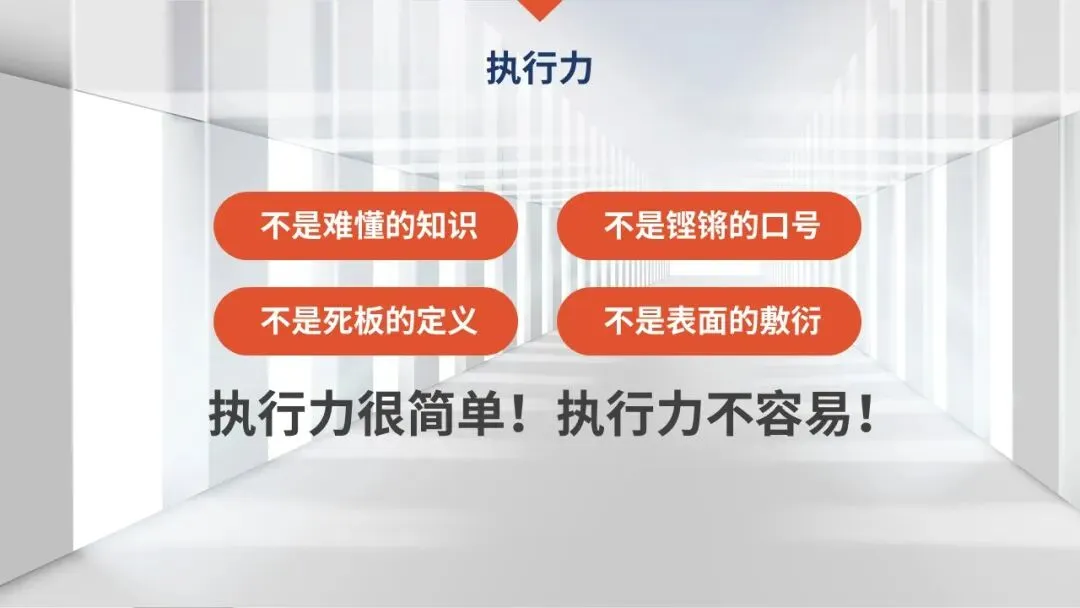 执行力

不是难懂的知识

不是铿锵的口号

不是死板的定义

不是表面的敷衍

执行力很简单！执行力不容易！